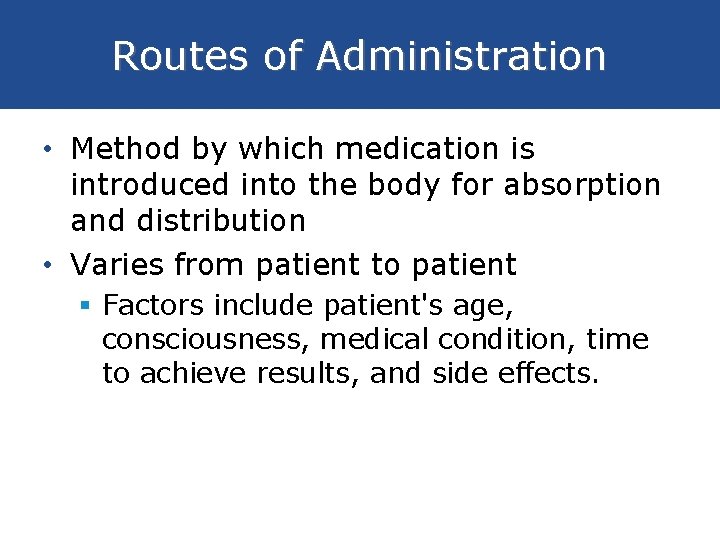 Routes of Administration

• Method by which medication is introduced into the body for absorption and distribution

• Varies from patient to patient

▪ Factors include patient's age, consciousness, medical condition, time to achieve results, and side effects.